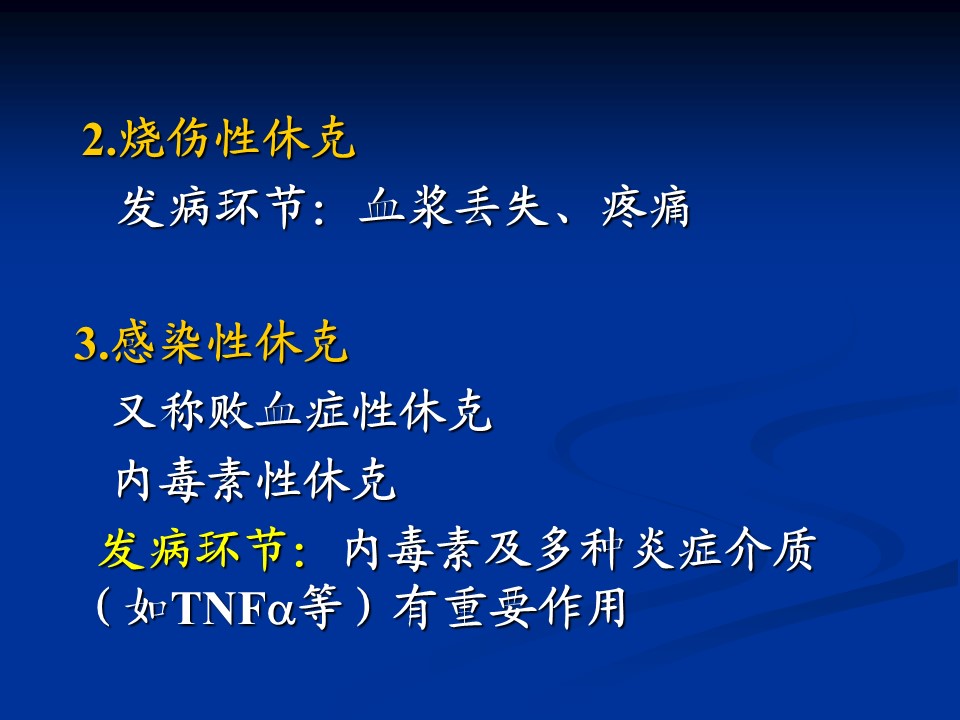 2.烧伤性休克

发病环节：血浆丢失、疼痛

3.感染性休克

又称败血症性休克

内毒素性休克

发病环节：内毒素及多种炎症介质（如TNFα等）有重要作用